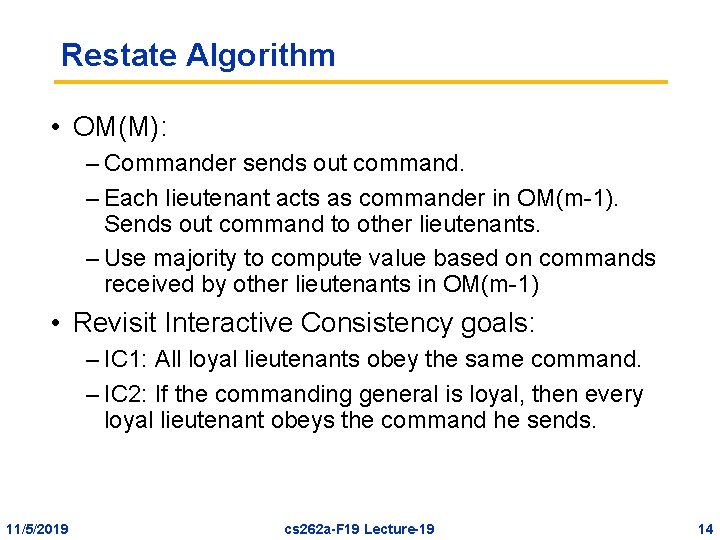 Restate Algorithm

• OM(M):
– Commander sends out command.
– Each lieutenant acts as commander in OM(m-1). Sends out command to other lieutenants.
– Use majority to compute value based on commands received by other lieutenants in OM(m-1)

• Revisit Interactive Consistency goals:
– IC1: All loyal lieutenants obey the same command.
– IC2: If the commanding general is loyal, then every loyal lieutenant obeys the command he sends.

11/5/2019 cs262a-F19 Lecture-19 14